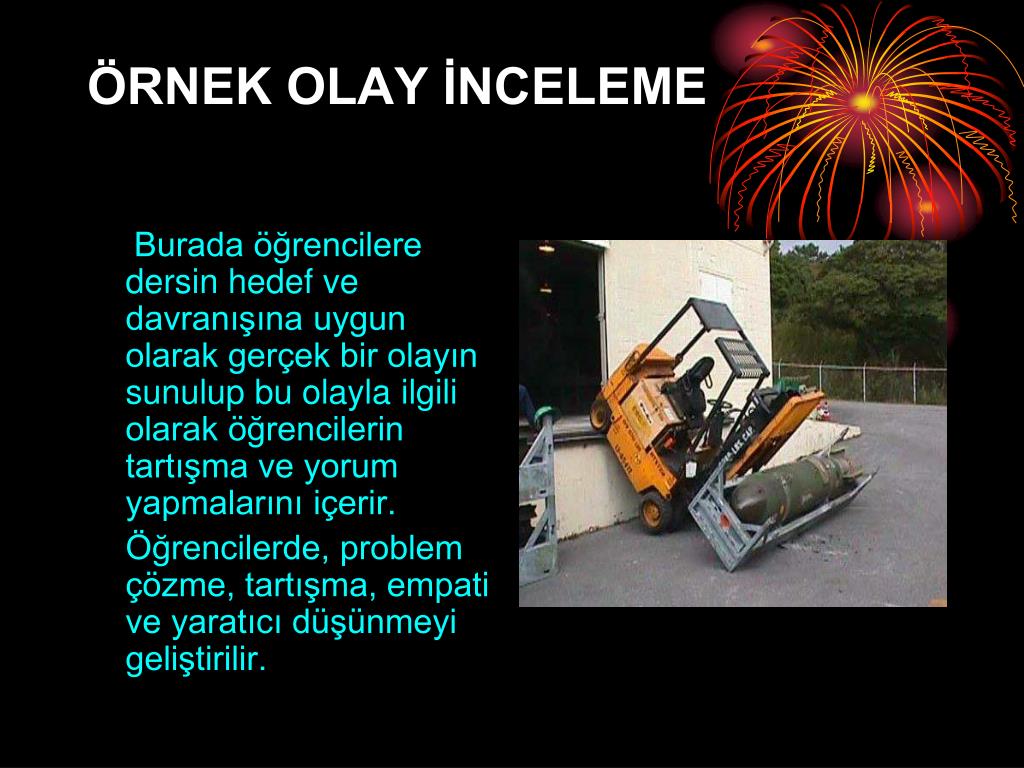 ÖRNEK OLAY İNCELEME

Burada öğrencilere dersin hedef ve davranışına uygun olarak gerçek bir olayın sunulup bu olayla ilgili olarak öğrencilerin tartışma ve yorum yapmalarını içerir.

Öğrencilerde, problem çözme, tartışma, empati ve yaratıcı düşünmeyi geliştirilir.